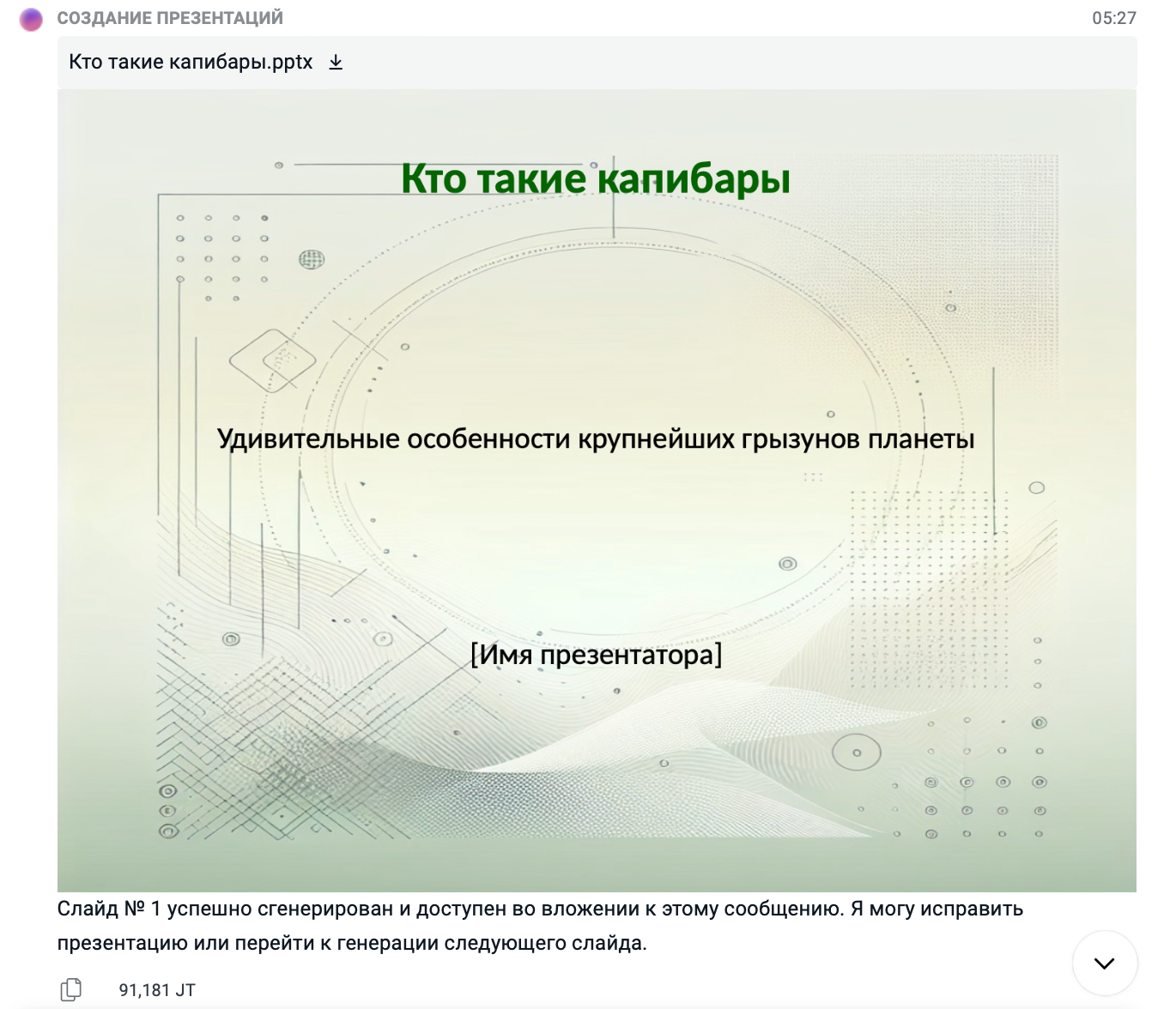 СОЗДАНИЕ ПРЕЗЕНТАЦИЙ
05:27

Кто такие капибары.pptx

Кто такие капибары

Удивительные особенности крупнейших грызунов планеты

[Имя презентатора]

Слайд № 1 успешно сгенерирован и доступен во вложении к этому сообщению. Я могу исправить презентацию или перейти к генерации следующего слайда.

91,181 JT